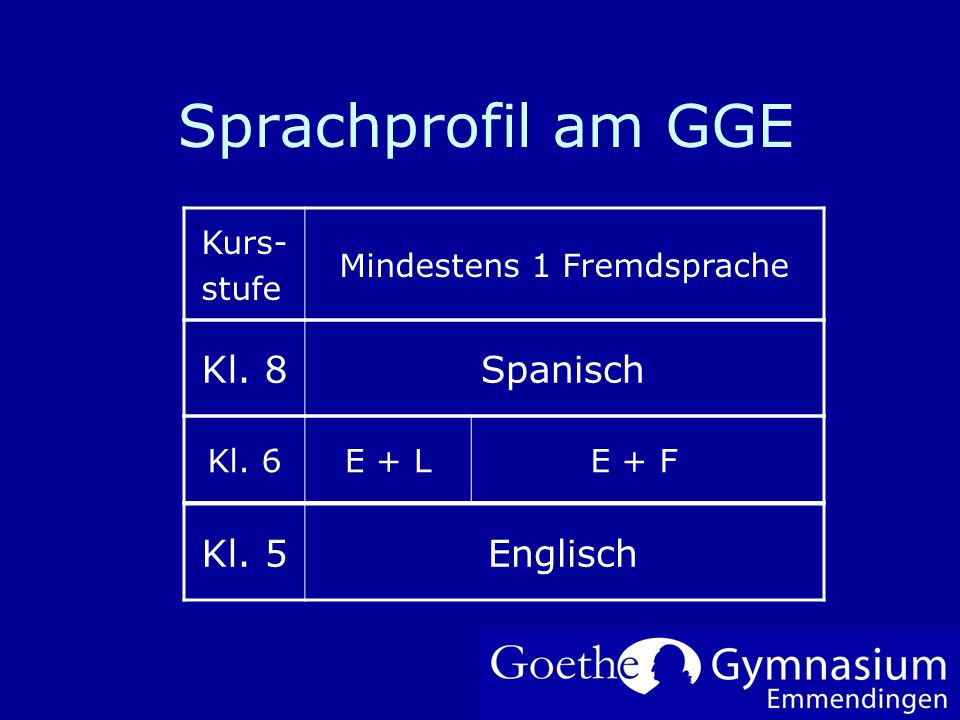 Sprachprofil am GGE

| Kursstufe | Mindestens 1 Fremdsprache | |
|---|---|---|
| Kl. 8 | Spanisch | |
| Kl. 6 | E + L | E + F |
| Kl. 5 | Englisch | |

Goethe Gymnasium
Emmendingen